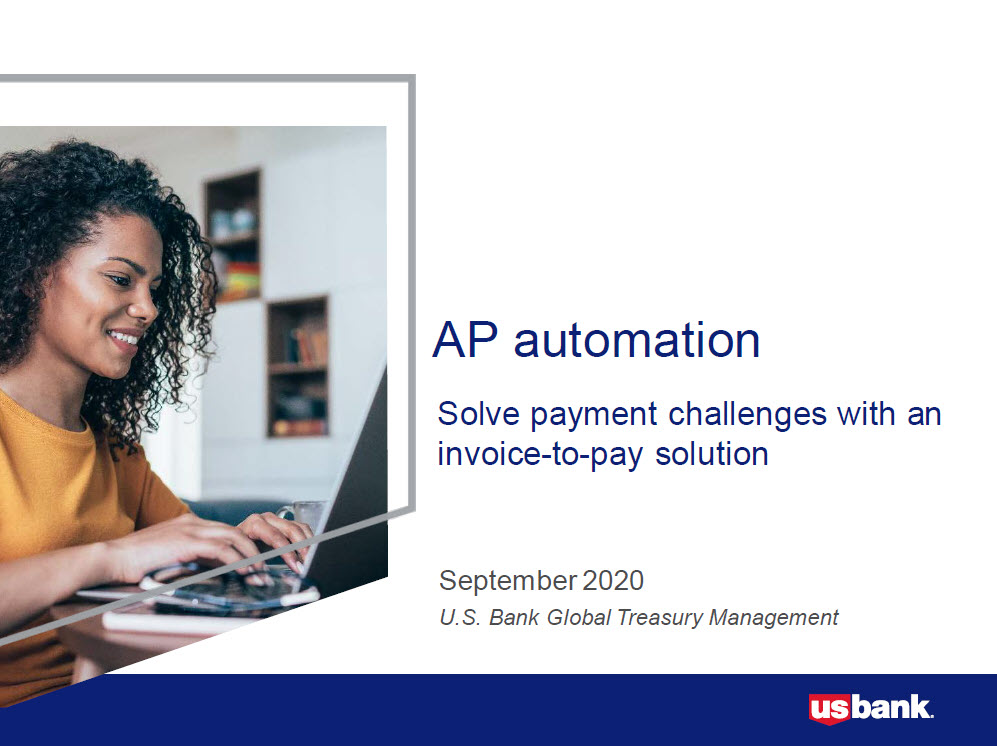 AP automation

Solve payment challenges with an invoice-to-pay solution

September 2020
U.S. Bank Global Treasury Management

usbank.